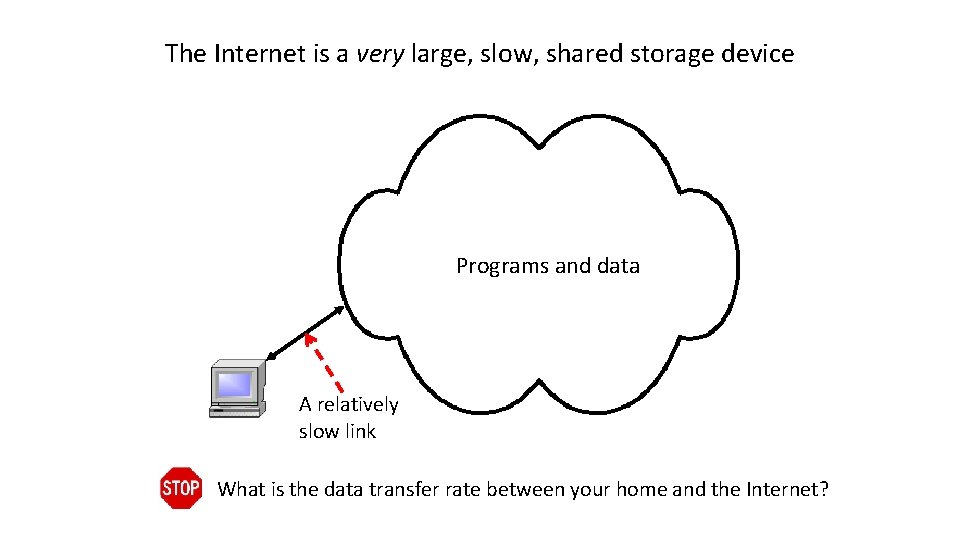 The Internet is a very large, slow, shared storage device

Programs and data

A relatively slow link

STOP

What is the data transfer rate between your home and the Internet?